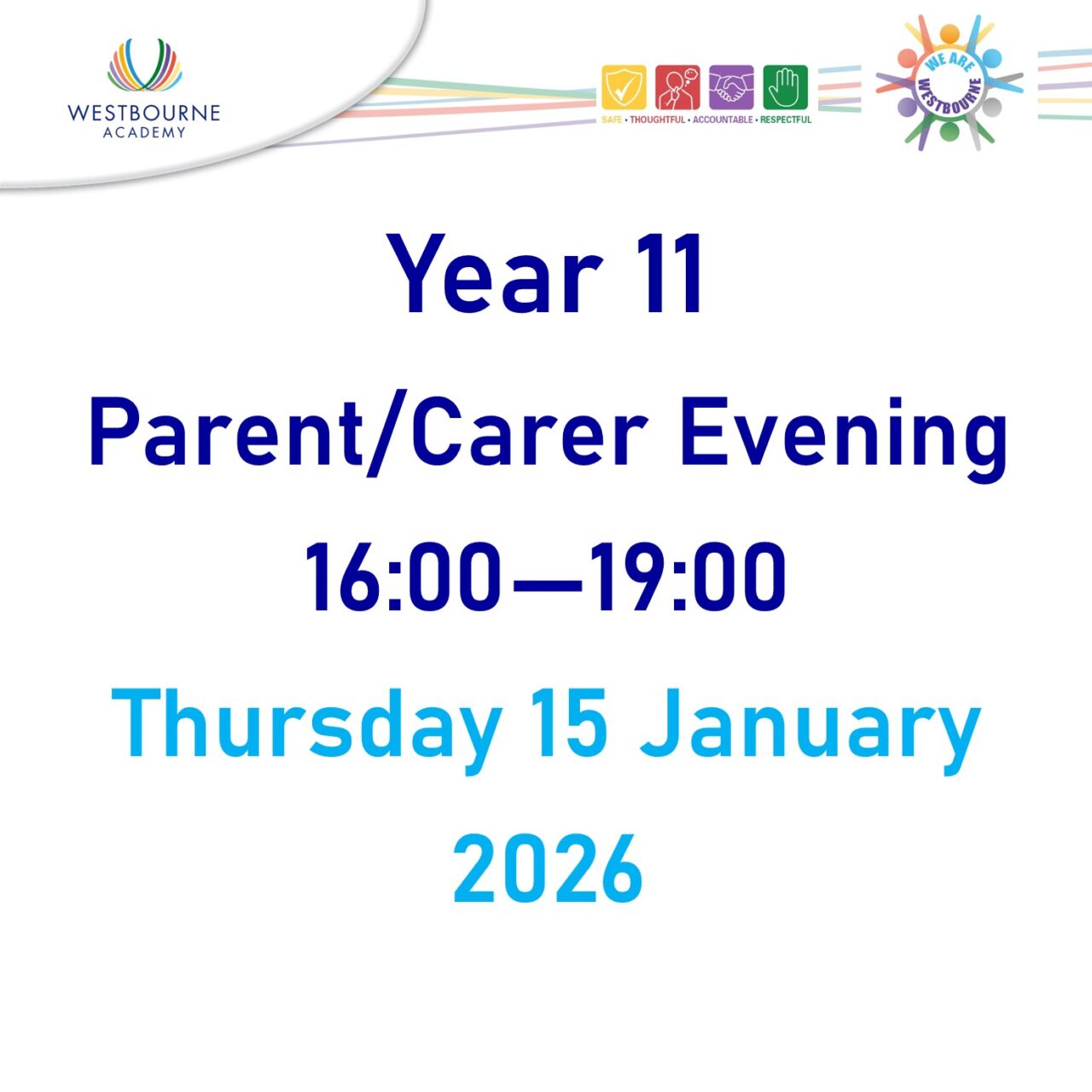 WESTBOURNE
ACADEMY

SAFE • THOUGHTFUL • ACCOUNTABLE • RESPECTFUL

WE ARE WESTBOURNE

Year 11

Parent/Carer Evening

16:00—19:00

Thursday 15 January 2026